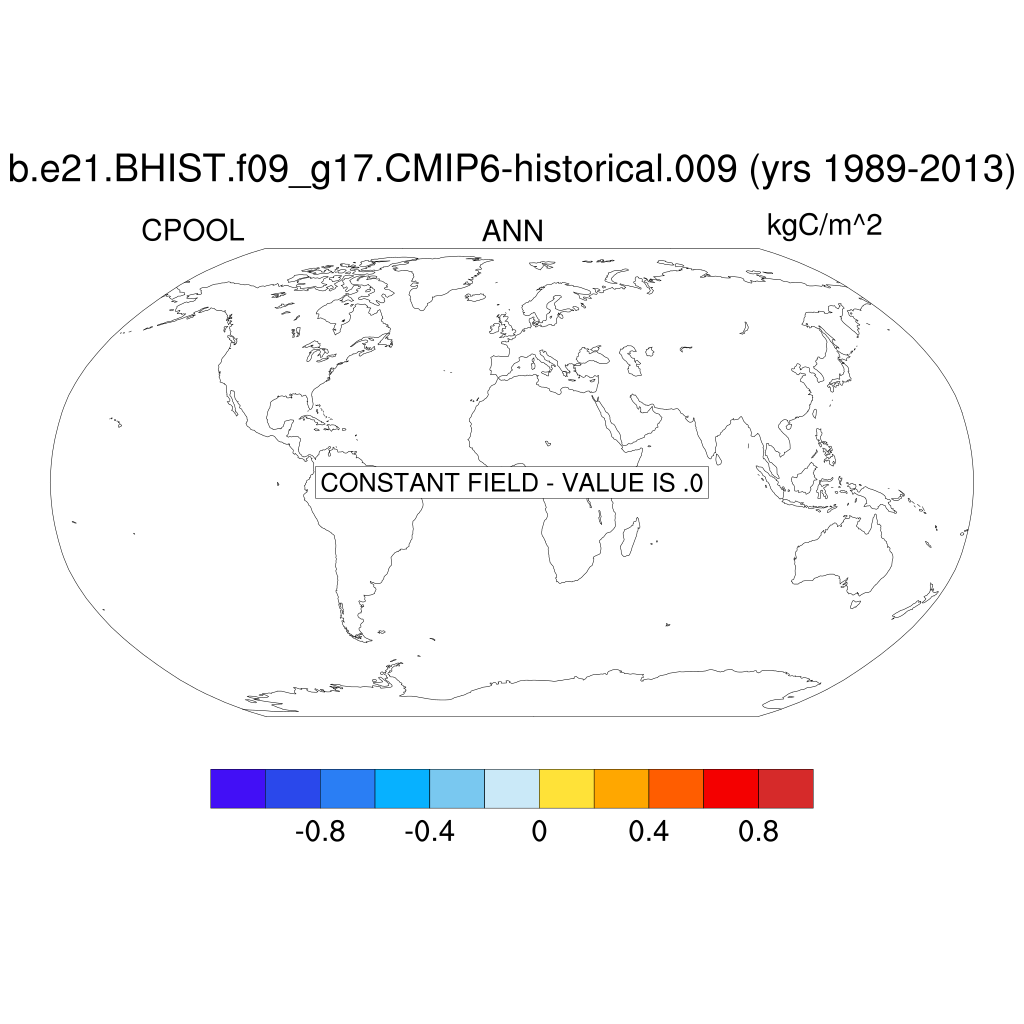 b.e21.BHIST.f09_g17.CMIP6-historical.009 (yrs 1989-2013)

CPOOL

ANN

kgC/m^2

CONSTANT FIELD - VALUE IS .0

-0.8
-0.4
0
0.4
0.8